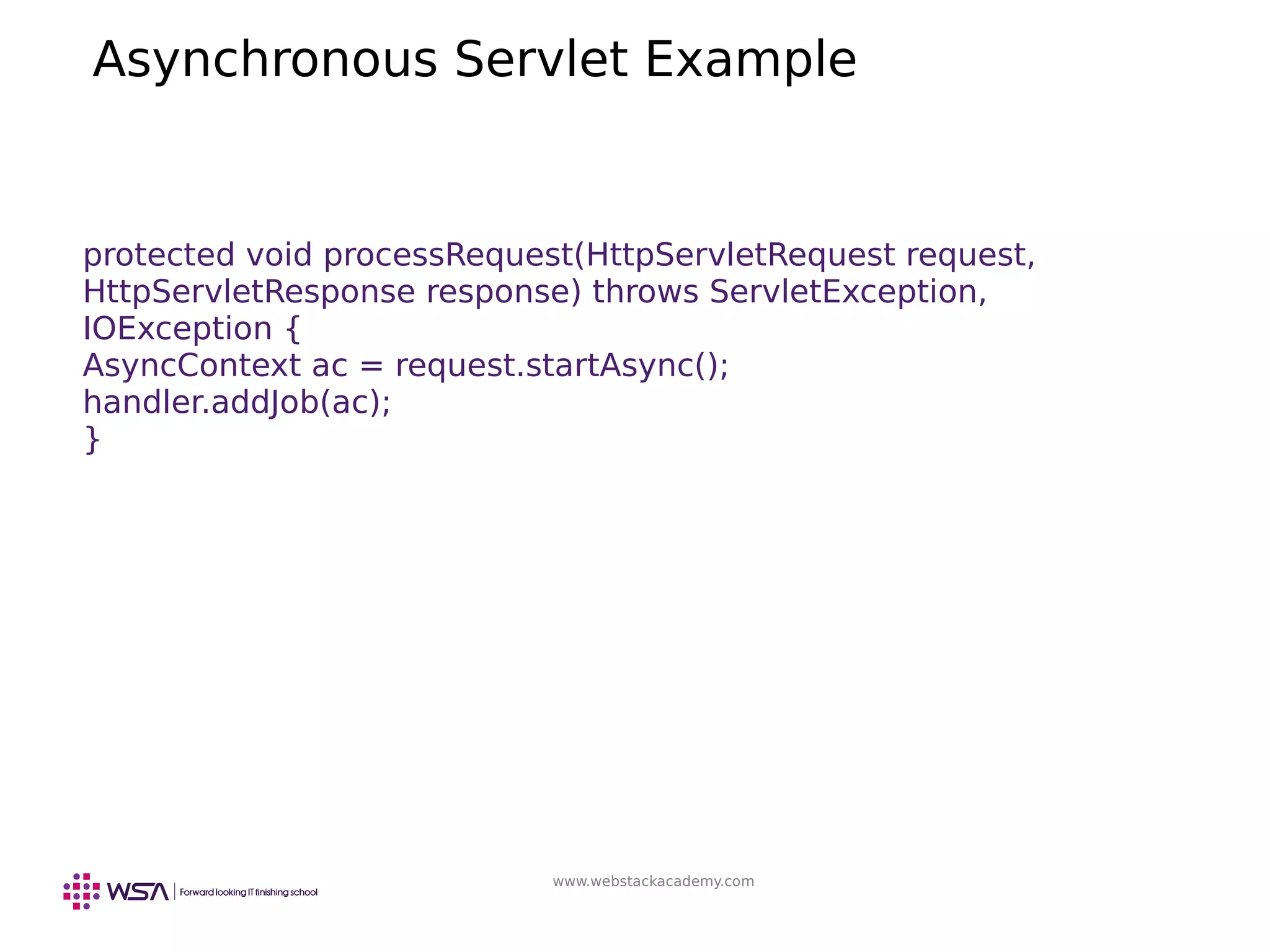 Asynchronous Servlet Example

protected void processRequest(HttpServletRequest request, HttpServletResponse response) throws ServletException, IOException {
AsyncContext ac = request.startAsync();
handler.addJob(ac);
}

WSA | Forward looking IT finishing school

www.webstackacademy.com